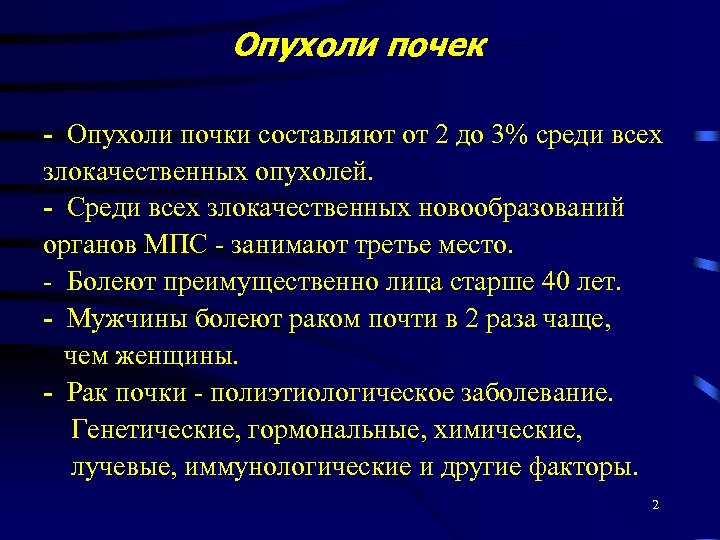 Опухоли почек

- Опухоли почки составляют от 2 до 3% среди всех злокачественных опухолей.
- Среди всех злокачественных новообразований органов МПС - занимают третье место.
- Болеют преимущественно лица старше 40 лет.
- Мужчины болеют раком почти в 2 раза чаще, чем женщины.
- Рак почки - полиэтиологическое заболевание. Генетические, гормональные, химические, лучевые, иммунологические и другие факторы.

2